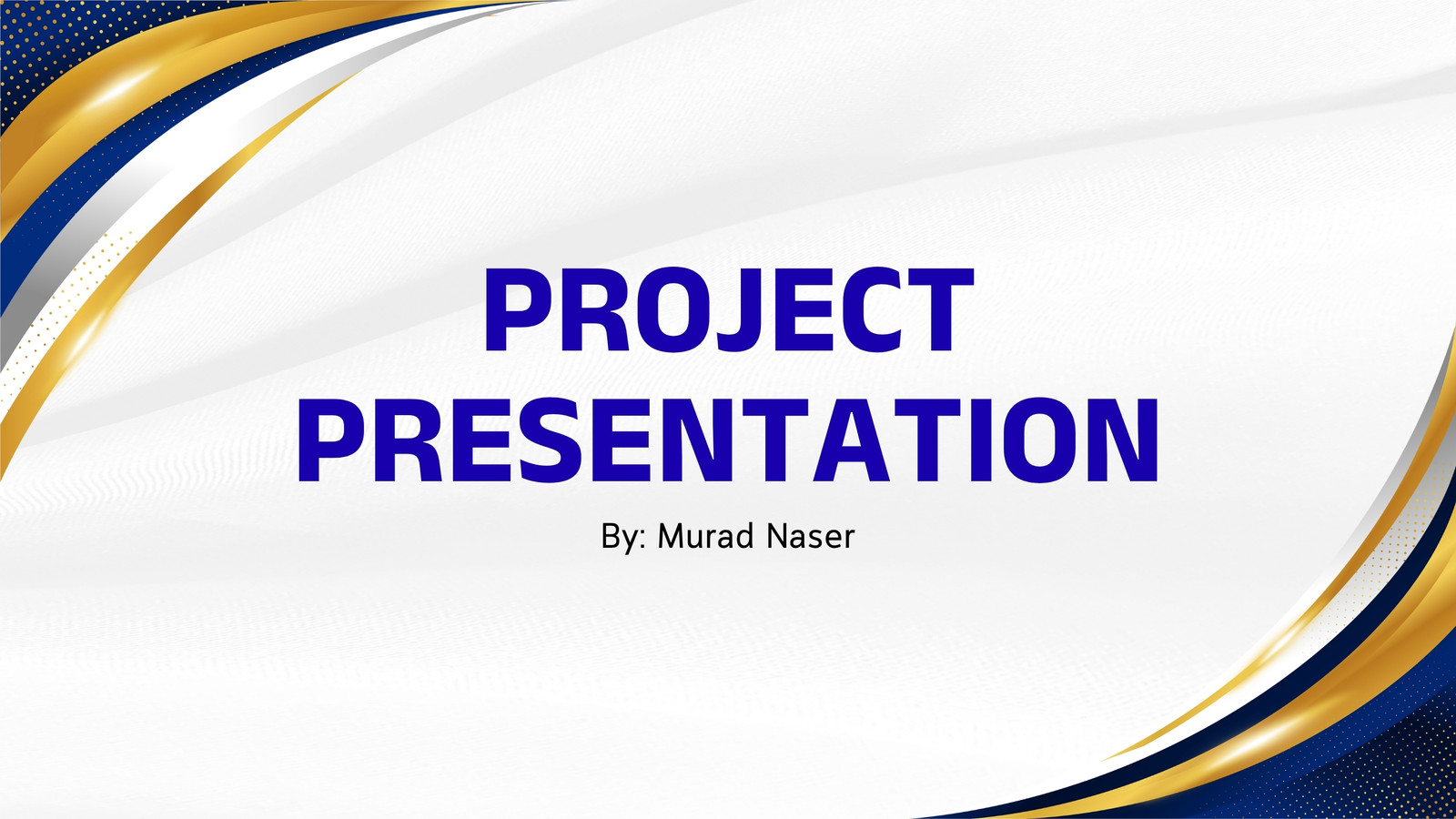 PROJECT PRESENTATION

By: Murad Naser